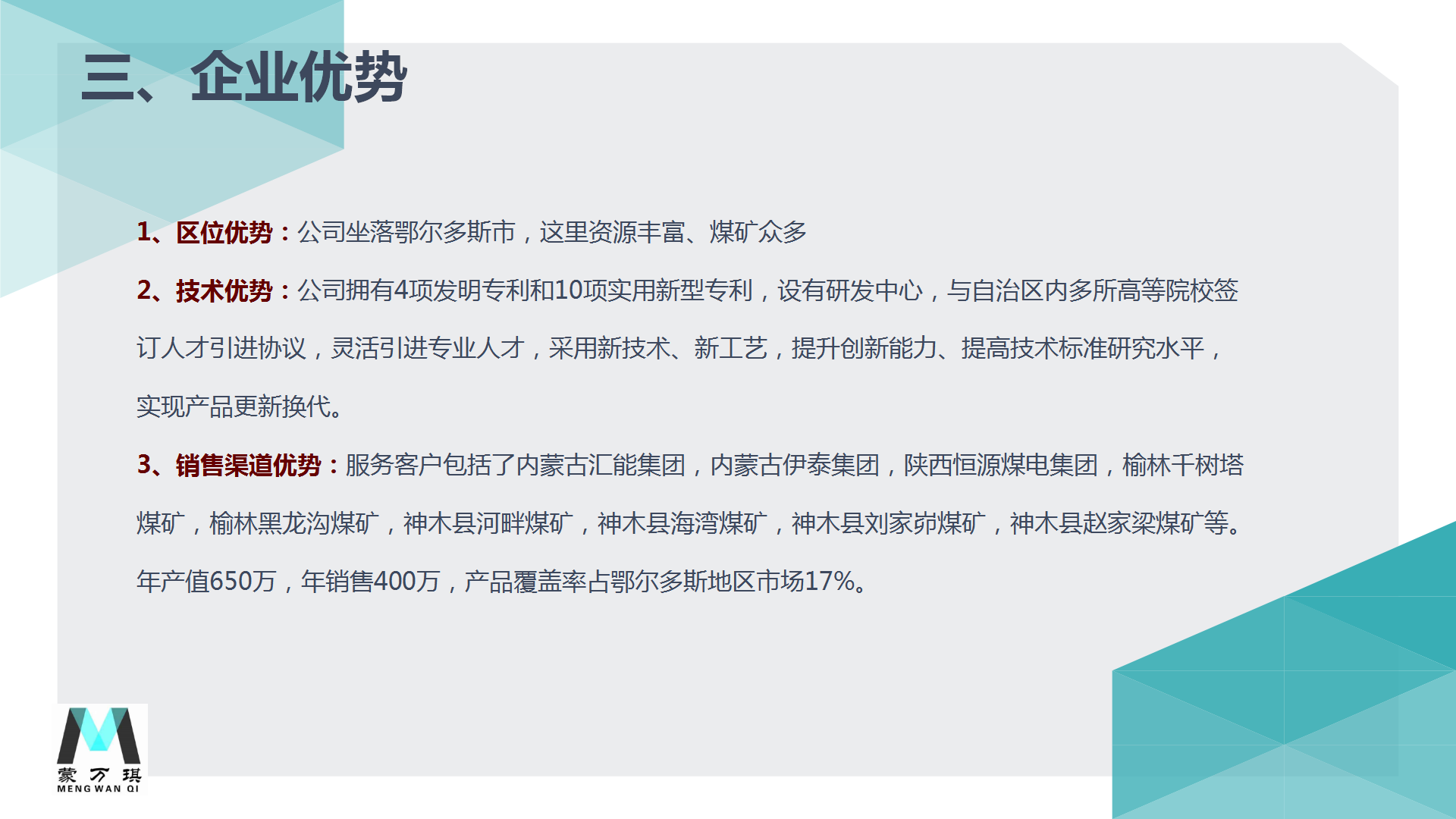 三、企业优势

1、区位优势：公司坐落鄂尔多斯市，这里资源丰富、煤矿众多

2、技术优势：公司拥有4项发明专利和10项实用新型专利，设有研发中心，与自治区内多所高等院校签订人才引进协议，灵活引进专业人才，采用新技术、新工艺，提升创新能力、提高技术标准研究水平，实现产品更新换代。

3、销售渠道优势：服务客户包括了内蒙古汇能集团，内蒙古伊泰集团，陕西恒源煤电集团，榆林千树塔煤矿，榆林黑龙沟煤矿，神木县河畔煤矿，神木县海湾煤矿，神木县刘家峁煤矿，神木县赵家梁煤矿等。年产值650万，年销售400万，产品覆盖率占鄂尔多斯地区市场17%。

蒙万琪
MENG WAN QI